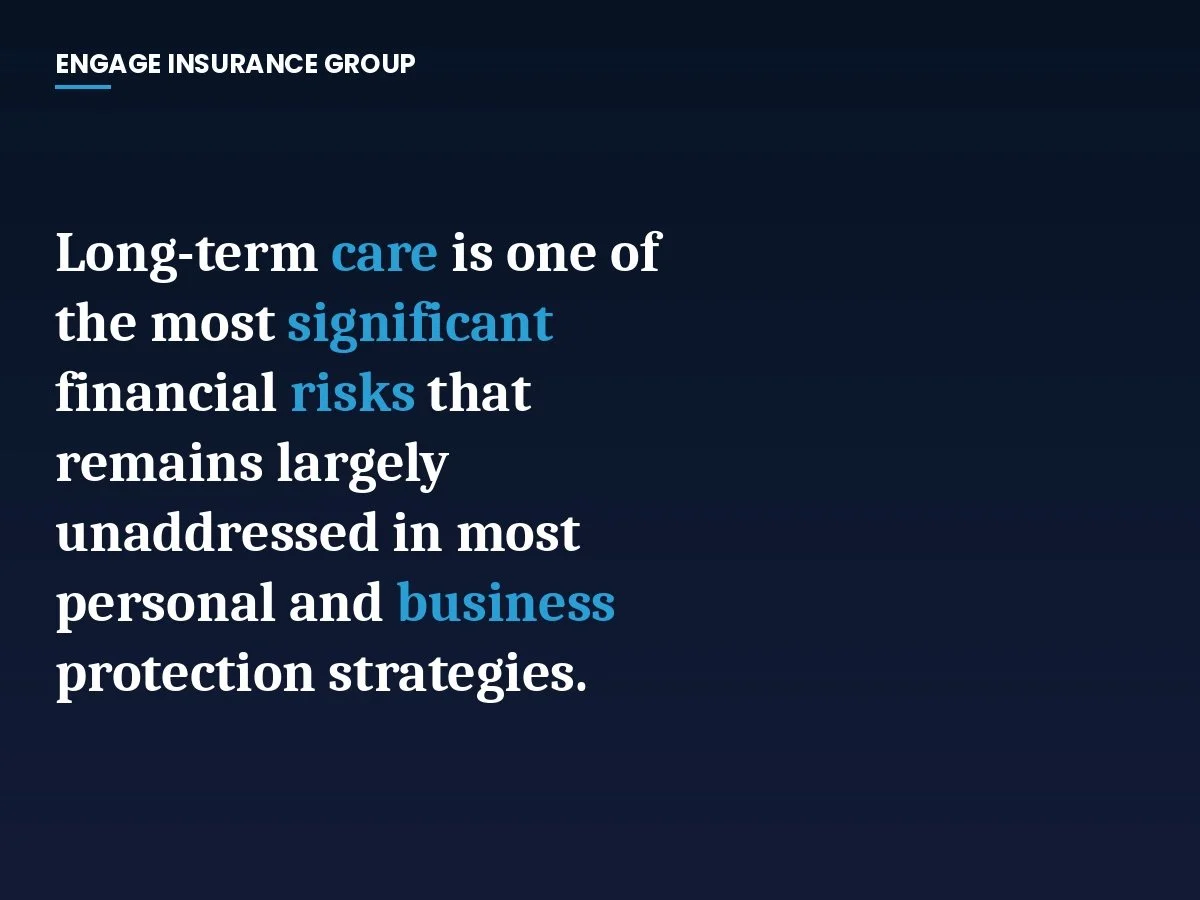 ENGAGE INSURANCE GROUP

Long-term care is one of the most significant financial risks that remains largely unaddressed in most personal and business protection strategies.